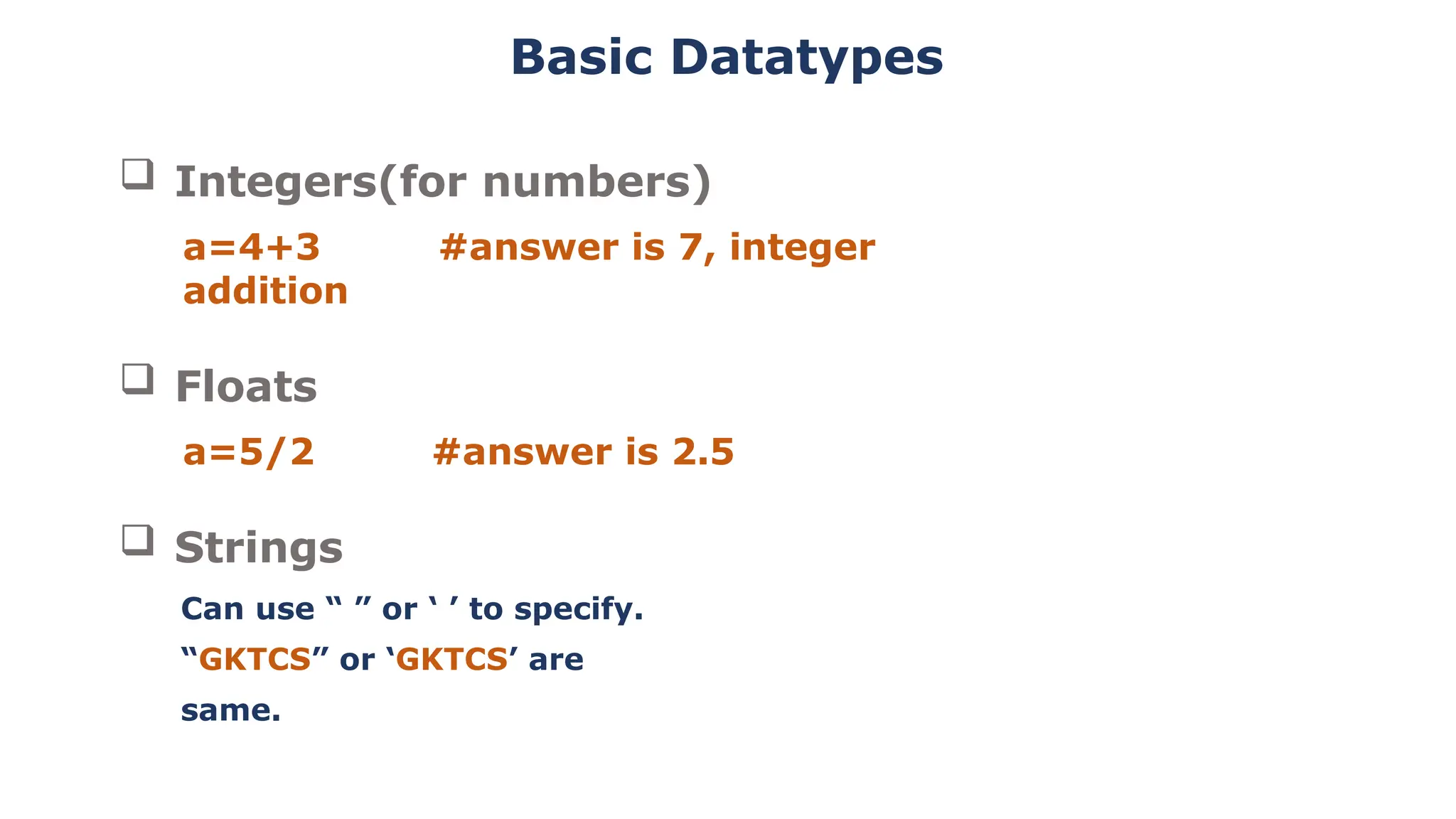 Basic Datatypes

❑ Integers(for numbers)

a=4+3 #answer is 7, integer addition

❑ Floats

a=5/2 #answer is 2.5

❑ Strings

Can use “ ” or ‘ ’ to specify.

“GKTCS” or ‘GKTCS’ are same.